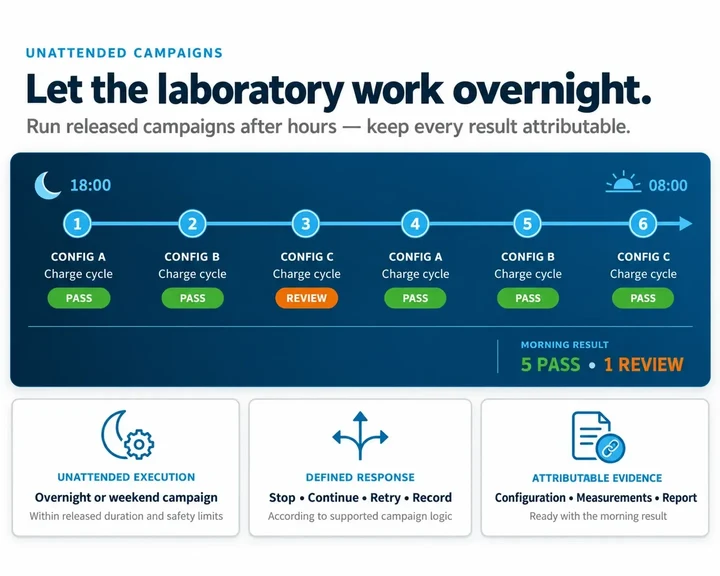 UNATTENDED CAMPAIGNS

Let the laboratory work overnight.

Run released campaigns after hours — keep every result attributable.

18:00

08:00

1
CONFIG A
Charge cycle
PASS

2
CONFIG B
Charge cycle
PASS

3
CONFIG C
Charge cycle
REVIEW

4
CONFIG A
Charge cycle
PASS

5
CONFIG B
Charge cycle
PASS

6
CONFIG C
Charge cycle
PASS

MORNING RESULT
5 PASS • 1 REVIEW

UNATTENDED EXECUTION
Overnight or weekend campaign
Within released duration and safety limits

DEFINED RESPONSE
Stop • Continue • Retry • Record
According to supported campaign logic

ATTRIBUTABLE EVIDENCE
Configuration • Measurements • Report
Ready with the morning result